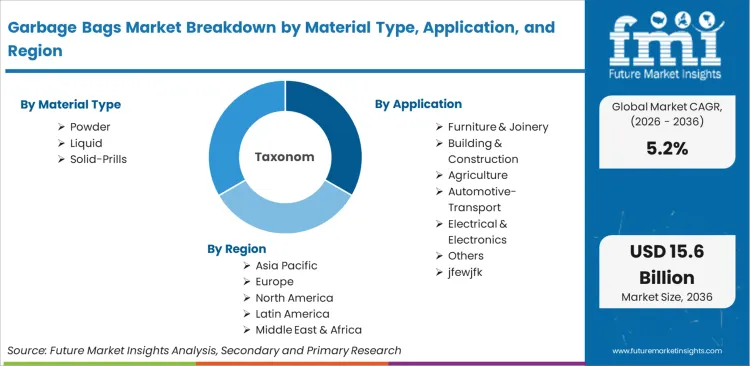 Garbage Bags Market Breakdown by Material Type, Application, and Region

By Material Type
➢ Powder
➢ Liquid
➢ Solid-Prills

Taxonom

By Application
➢ Furniture & Joinery
➢ Building & Construction
➢ Agriculture
➢ Automotive-Transport
➢ Electrical & Electronics
➢ Others
➢ jfewjfk

By Region
➢ Asia Pacific
➢ Europe
➢ North America
➢ Latin America
➢ Middle East & Africa

Source: Future Market Insights Analysis, Secondary and Primary Research

fmi
Future Market Insights

Global Market CAGR, (2026 - 2036)
5.2%

USD 15.6 Billion
Market Size, 2036

www.futuremarketinsights.com